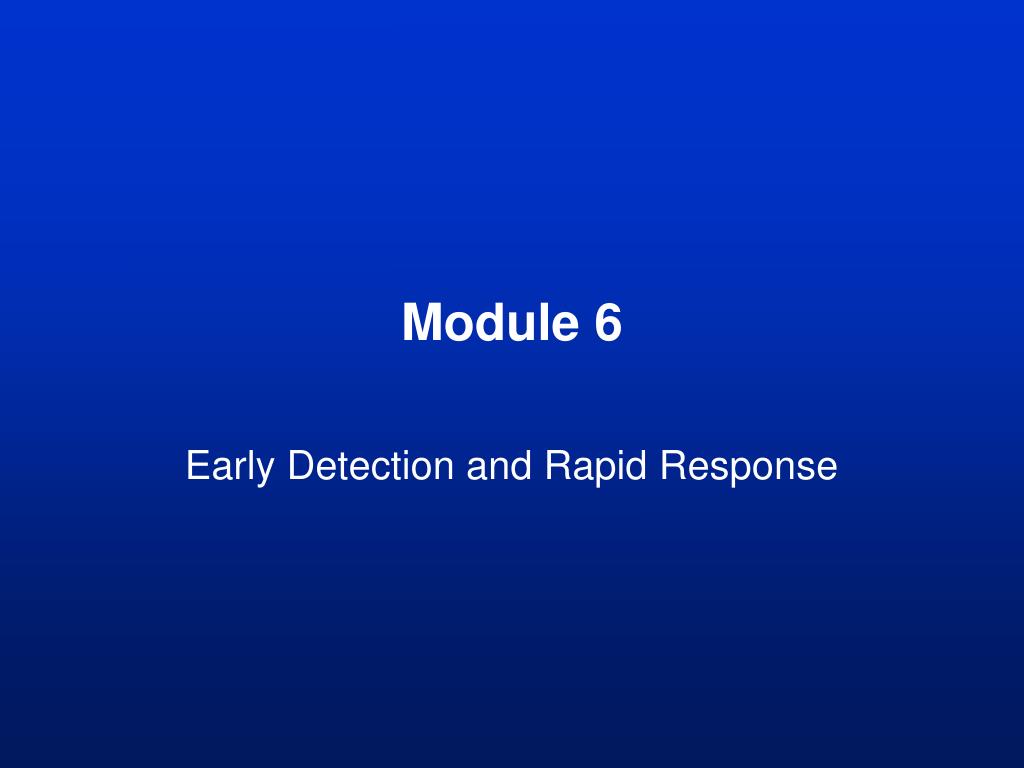 Module 6

Early Detection and Rapid Response